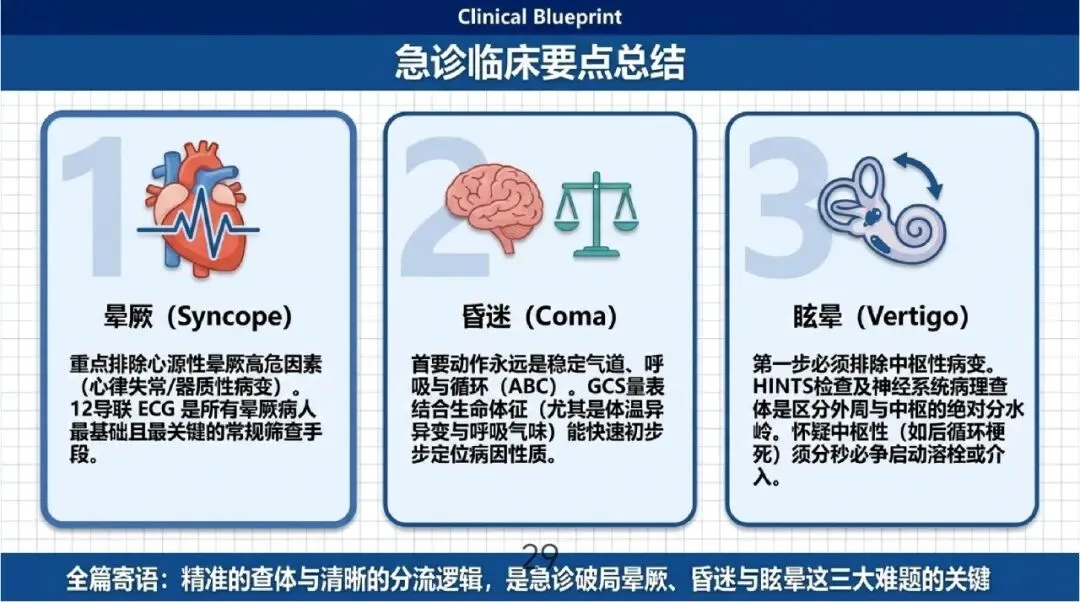 Clinical Blueprint

急诊临床要点总结

1

晕厥（Syncope）

重点排除心源性晕厥高危因素（心律失常/器质性病变）。12导联 ECG 是所有晕厥病人最基础且最关键的常规筛查手段。

2

昏迷（Coma）

首要动作永远是稳定气道、呼吸与循环（ABC）。GCS量表结合生命体征（尤其是体温异异变与呼吸气味）能快速初步步定位病因性质。

3

眩晕（Vertigo）

第一步必须排除中枢性病变。HINTS检查及神经系统病理查体是区分外周与中枢的绝对分水岭。怀疑中枢性（如后循环梗死）须分秒必争启动溶栓或介入。

29

全篇寄语：精准的查体与清晰的分流逻辑，是急诊破局晕厥、昏迷与眩晕这三大难题的关键